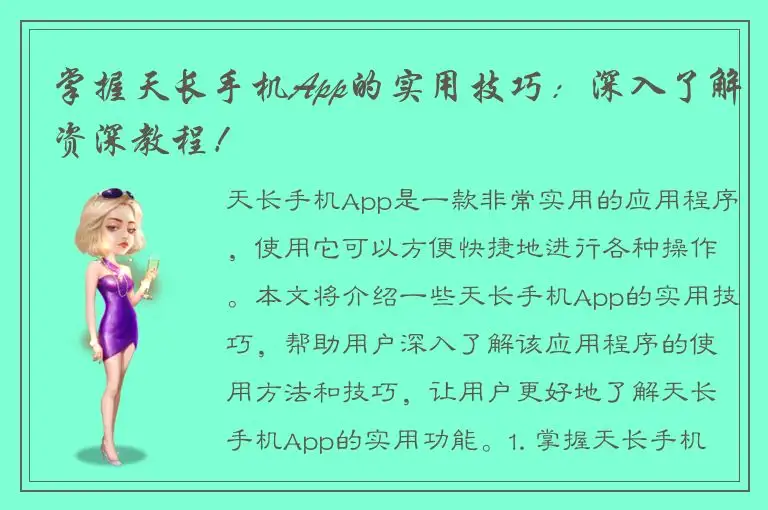 掌握天长手机App的实用技巧：深入了解资深教程！

天长手机App是一款非常实用的应用程序，使用它可以方便快捷地进行各种操作。本文将介绍一些天长手机App的实用技巧，帮助用户深入了解该应用程序的使用方法和技巧，让用户更好地了解天长手机App的实用功能。1. 掌握天长手机